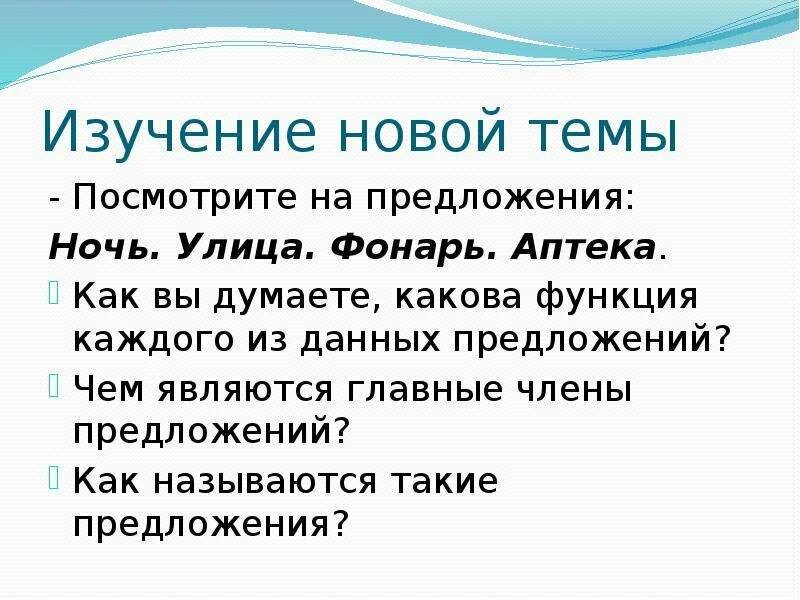 Изучение новой темы

- Посмотрите на предложения:

Ночь. Улица. Фонарь. Аптека.

Как вы думаете, какова функция каждого из данных предложений?

Чем являются главные члены предложений?

Как называются такие предложения?